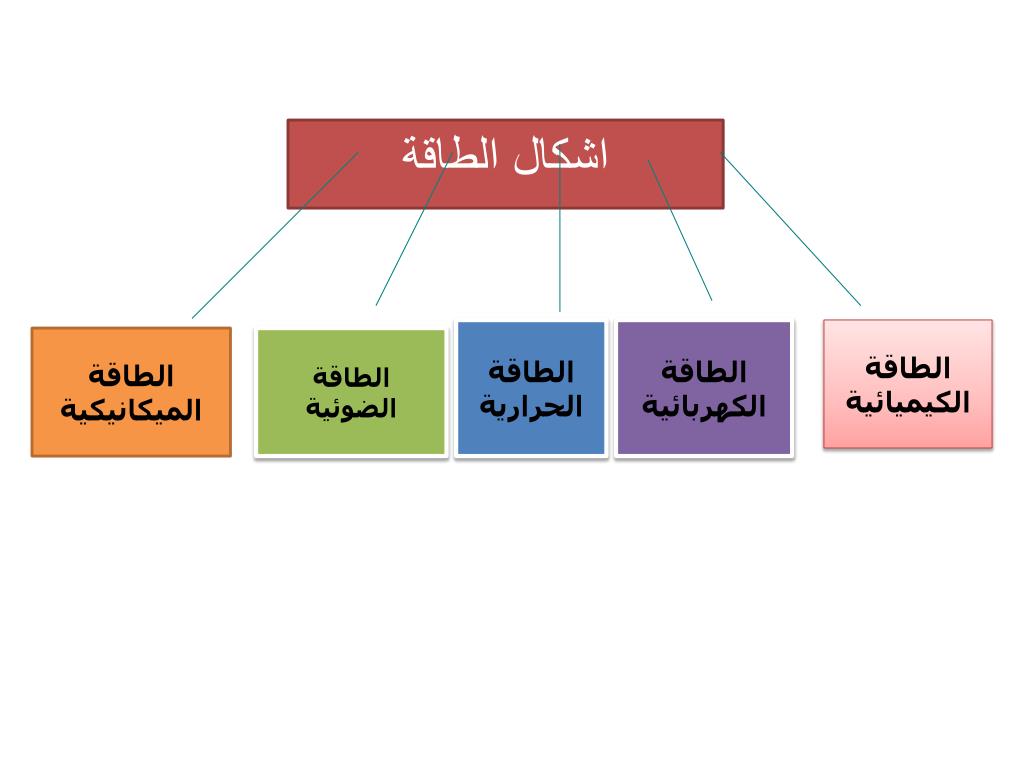 اشكال الطاقة

الطاقة الكيميائية

الطاقة الكهربائية

الطاقة الحرارية

الطاقة الضوئية

الطاقة الميكانيكية